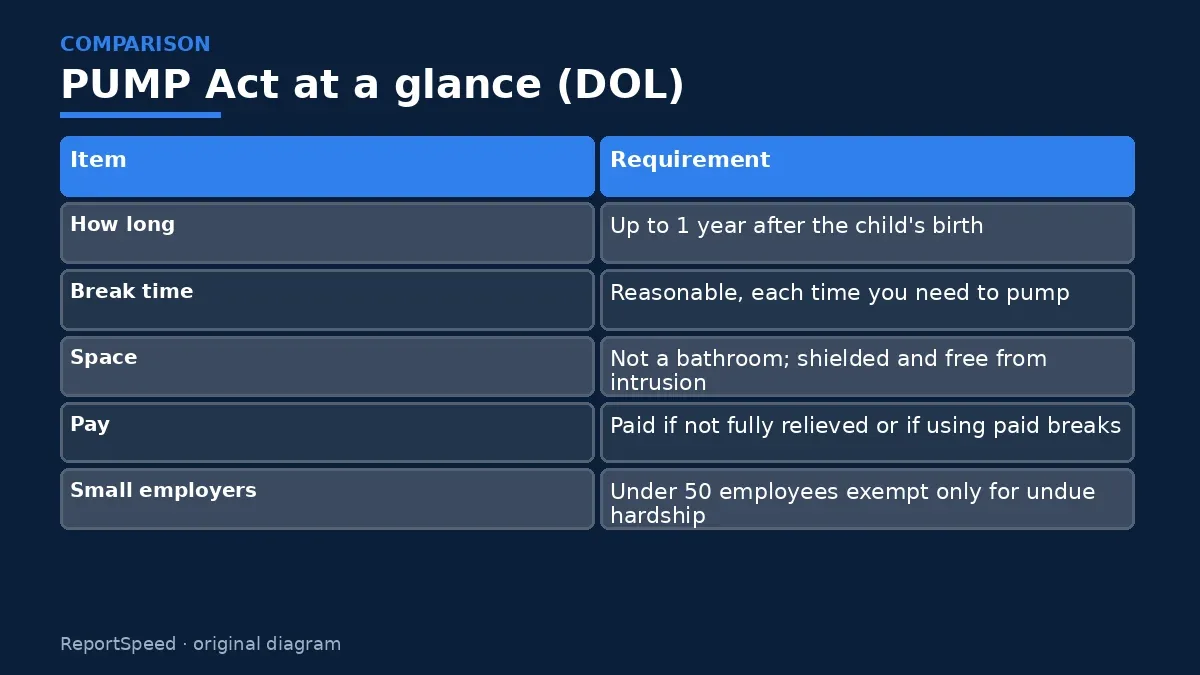 COMPARISON

PUMP Act at a glance (DOL)

| Item | Requirement |
|---|---|
| How long | Up to 1 year after the child's birth |
| Break time | Reasonable, each time you need to pump |
| Space | Not a bathroom; shielded and free from intrusion |
| Pay | Paid if not fully relieved or if using paid breaks |
| Small employers | Under 50 employees exempt only for undue hardship |

ReportSpeed · original diagram